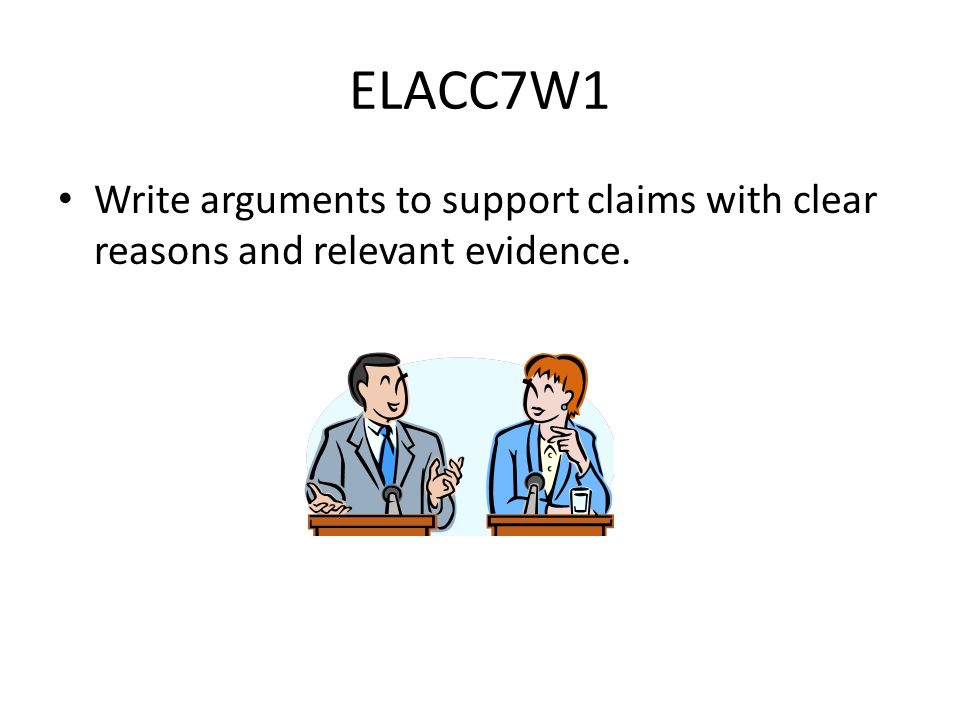 ELACC7W1

• Write arguments to support claims with clear reasons and relevant evidence.